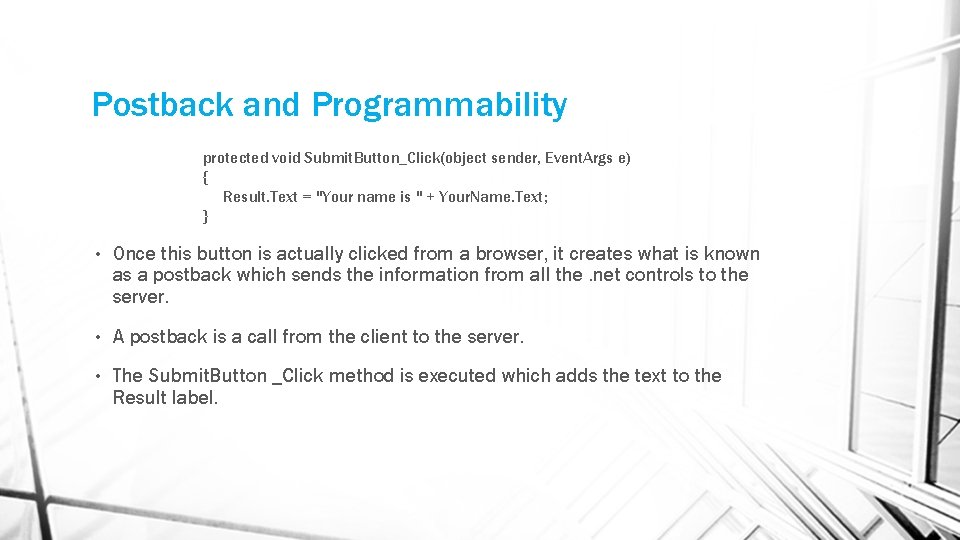 Postback and Programmability

protected void SubmitButton_Click(object sender, EventArgs e)
{
Result.Text = "Your name is " + YourName.Text;
}

• Once this button is actually clicked from a browser, it creates what is known as a postback which sends the information from all the .net controls to the server.

• A postback is a call from the client to the server.

• The SubmitButton _Click method is executed which adds the text to the Result label.